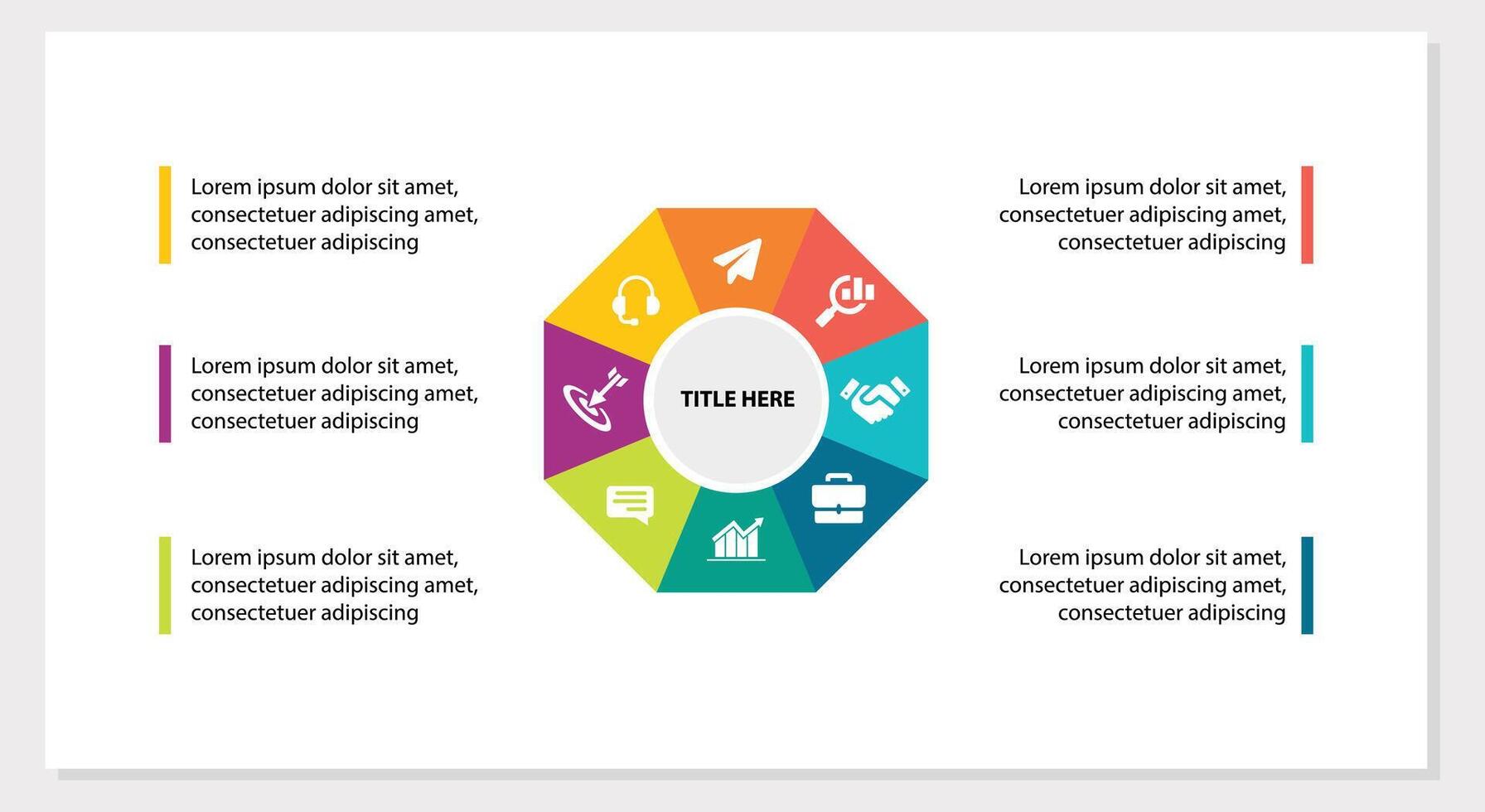 Lorem ipsum dolor sit amet, consectetuer adipiscing amet, consectetuer adipiscing

Lorem ipsum dolor sit amet, consectetuer adipiscing amet, consectetuer adipiscing

Lorem ipsum dolor sit amet, consectetuer adipiscing amet, consectetuer adipiscing

TITLE HERE

Lorem ipsum dolor sit amet, consectetuer adipiscing amet, consectetuer adipiscing

Lorem ipsum dolor sit amet, consectetuer adipiscing amet, consectetuer adipiscing

Lorem ipsum dolor sit amet, consectetuer adipiscing amet, consectetuer adipiscing